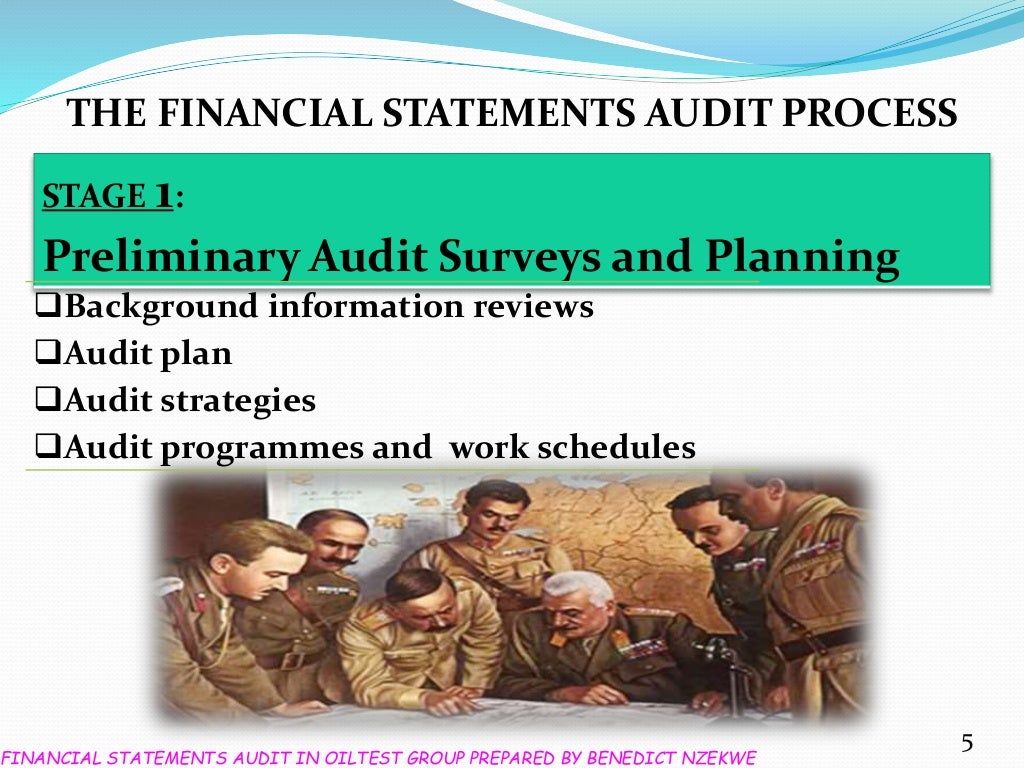 THE FINANCIAL STATEMENTS AUDIT PROCESS

STAGE 1:

Preliminary Audit Surveys and Planning

❑Background information reviews
❑Audit plan
❑Audit strategies
❑Audit programmes and work schedules

FINANCIAL STATEMENTS AUDIT IN OILTEST GROUP PREPARED BY BENEDICT NZEKWE

5